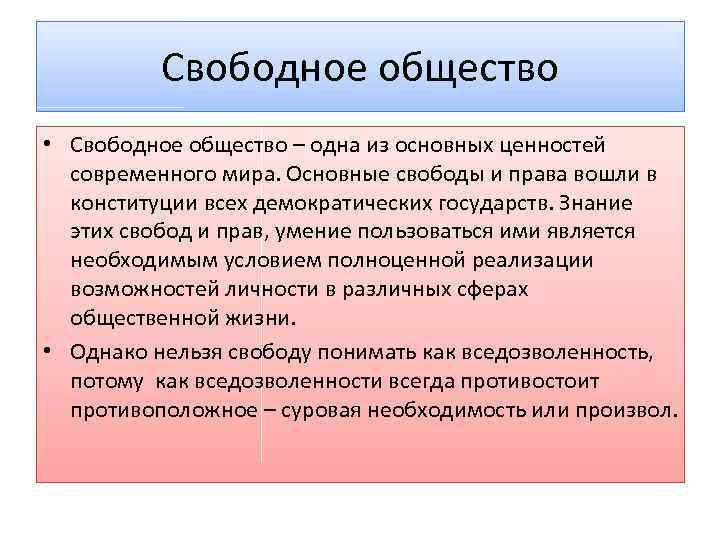 Свободное общество

• Свободное общество – одна из основных ценностей современного мира. Основные свободы и права вошли в конституции всех демократических государств. Знание этих свобод и прав, умение пользоваться ими является необходимым условием полноценной реализации возможностей личности в различных сферах общественной жизни.

• Однако нельзя свободу понимать как вседозволенность, потому как вседозволенности всегда противостоит противоположное – суровая необходимость или произвол.